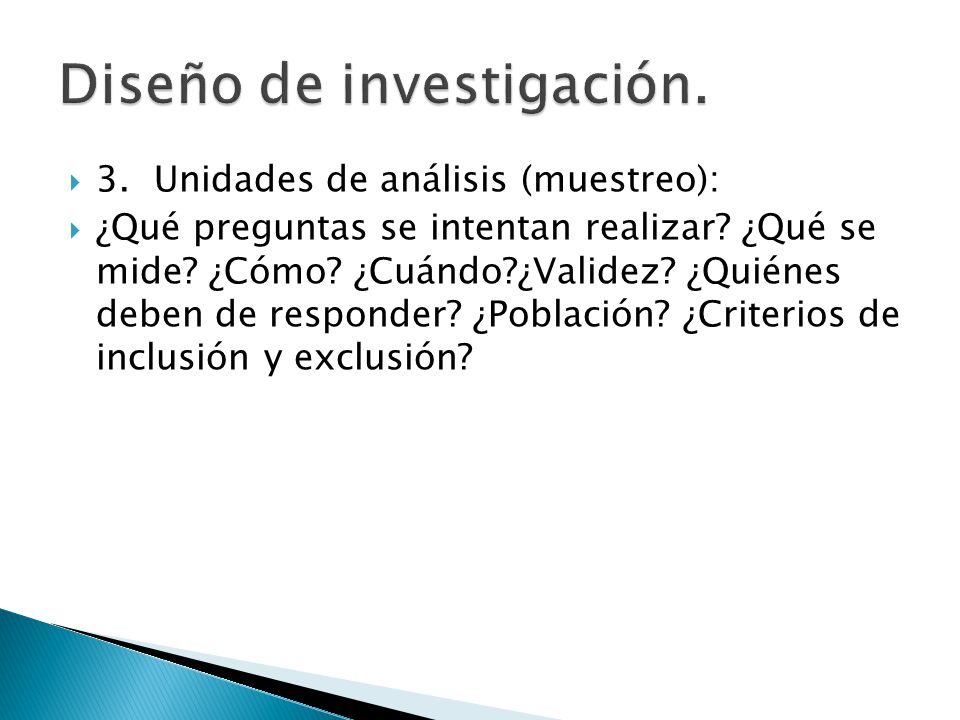 Diseño de investigación.

3. Unidades de análisis (muestreo):

¿Qué preguntas se intentan realizar? ¿Qué se mide? ¿Cómo? ¿Cuándo?¿Validez? ¿Quiénes deben de responder? ¿Población? ¿Criterios de inclusión y exclusión?